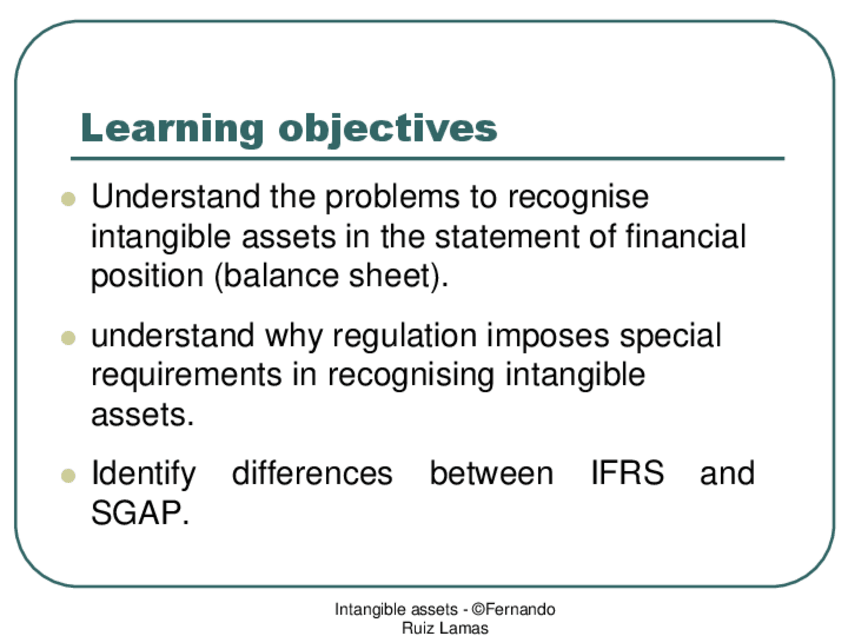 Learning objectives

- Understand the problems to recognise intangible assets in the statement of financial position (balance sheet).
- understand why regulation imposes special requirements in recognising intangible assets.
- Identify differences between IFRS and SGAP.

Intangible assets - ©Fernando Ruiz Lamas